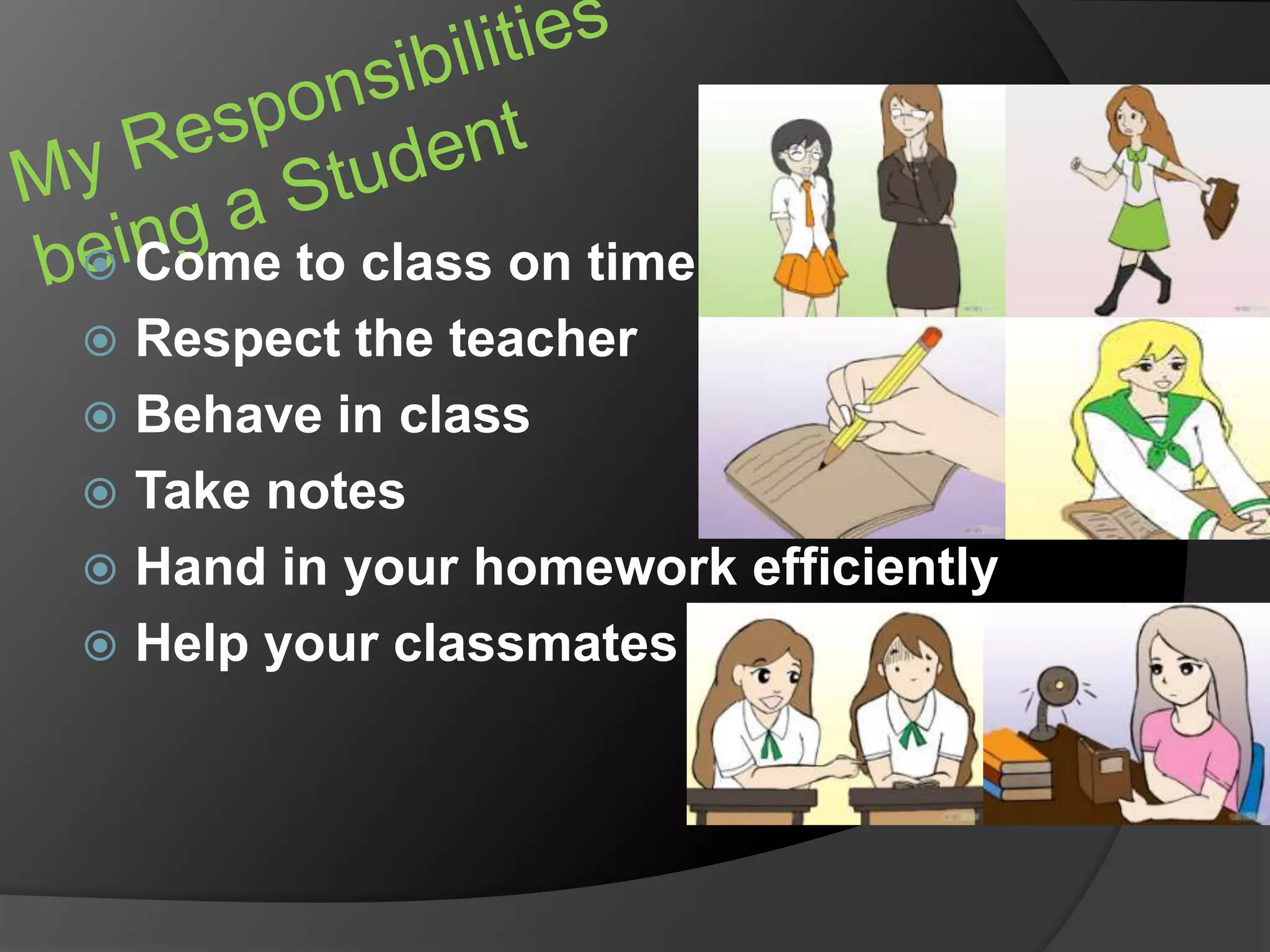 My Responsibilities being a Student

Come to class on time
Respect the teacher
Behave in class
Take notes
Hand in your homework efficiently
Help your classmates